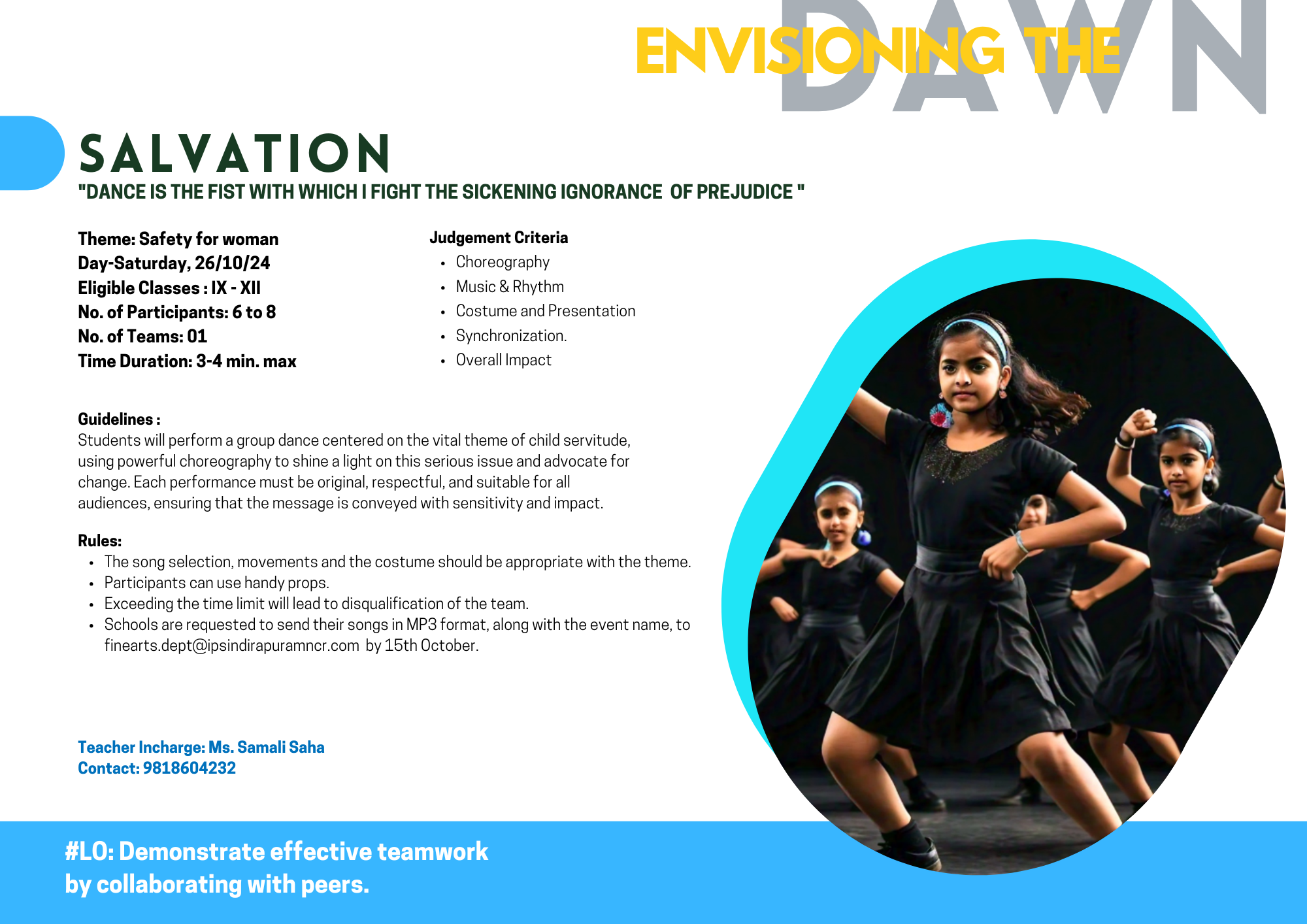 ENVISIONING THE DAWN

SALVATION

"DANCE IS THE FIST WITH WHICH I FIGHT THE SICKENING IGNORANCE OF PREJUDICE "

Theme: Safety for woman
Day-Saturday, 26/10/24
Eligible Classes : IX - XII
No. of Participants: 6 to 8
No. of Teams: 01
Time Duration: 3-4 min. max

Judgement Criteria
- Choreography
- Music & Rhythm
- Costume and Presentation
- Synchronization.
- Overall Impact

Guidelines :
Students will perform a group dance centered on the vital theme of child servitude, using powerful choreography to shine a light on this serious issue and advocate for change. Each performance must be original, respectful, and suitable for all audiences, ensuring that the message is conveyed with sensitivity and impact.

Rules:
- The song selection, movements and the costume should be appropriate with the theme.
- Participants can use handy props.
- Exceeding the time limit will lead to disqualification of the team.
- Schools are requested to send their songs in MP3 format, along with the event name, to finearts.dept@ipsindirapuramncr.com by 15th October.

Teacher Incharge: Ms. Samali Saha
Contact: 9818604232

#LO: Demonstrate effective teamwork by collaborating with peers.